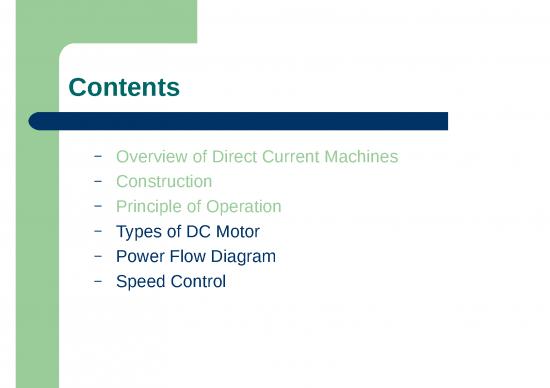 Contents

– Overview of Direct Current Machines
– Construction
– Principle of Operation
– Types of DC Motor
– Power Flow Diagram
– Speed Control